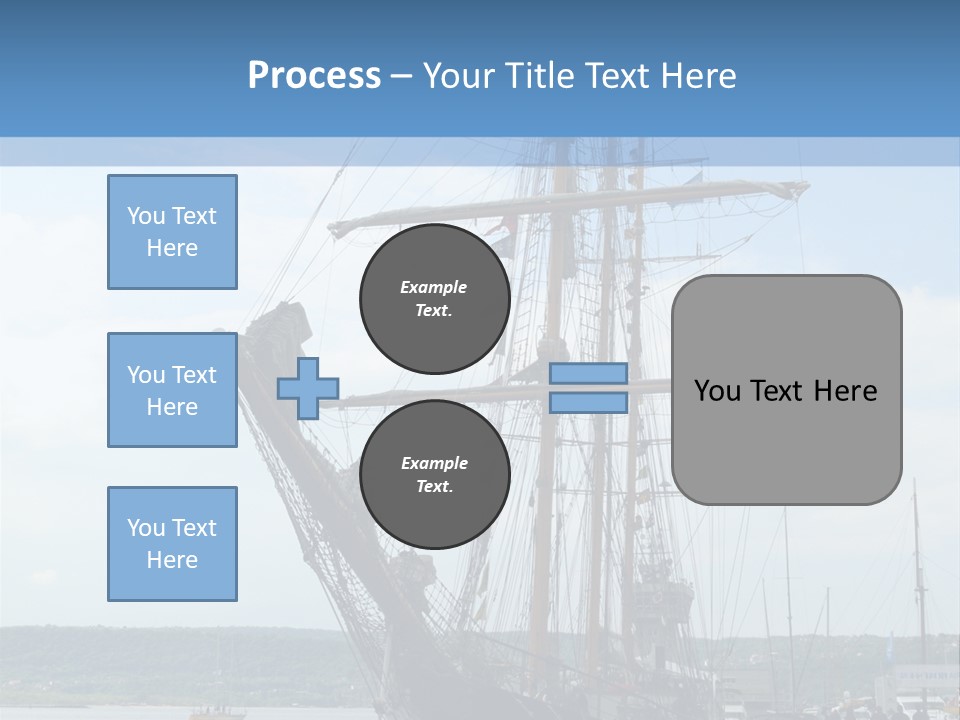 Process – Your Title Text Here

You Text Here

You Text Here

You Text Here

Example Text.

Example Text.

You Text Here